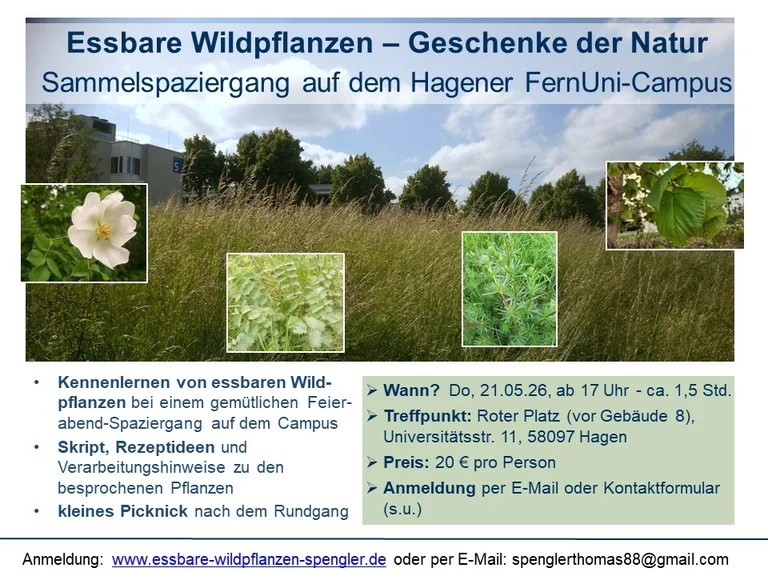 Essbare Wildpflanzen – Geschenke der Natur
Sammelspaziergang auf dem Hagener FernUni-Campus

5

• Kennenlernen von essbaren Wildpflanzen bei einem gemütlichen Feierabend-Spaziergang auf dem Campus
• Skript, Rezeptideen und Verarbeitungshinweise zu den besprochenen Pflanzen
• kleines Picknick nach dem Rundgang

➢ Wann? Do, 21.05.26, ab 17 Uhr - ca. 1,5 Std.
➢ Treffpunkt: Roter Platz (vor Gebäude 8), Universitätsstr. 11, 58097 Hagen
➢ Preis: 20 € pro Person
➢ Anmeldung per E-Mail oder Kontaktformular (s.u.)

Anmeldung: www.essbare-wildpflanzen-spengler.de oder per E-Mail: spenglerthomas88@gmail.com